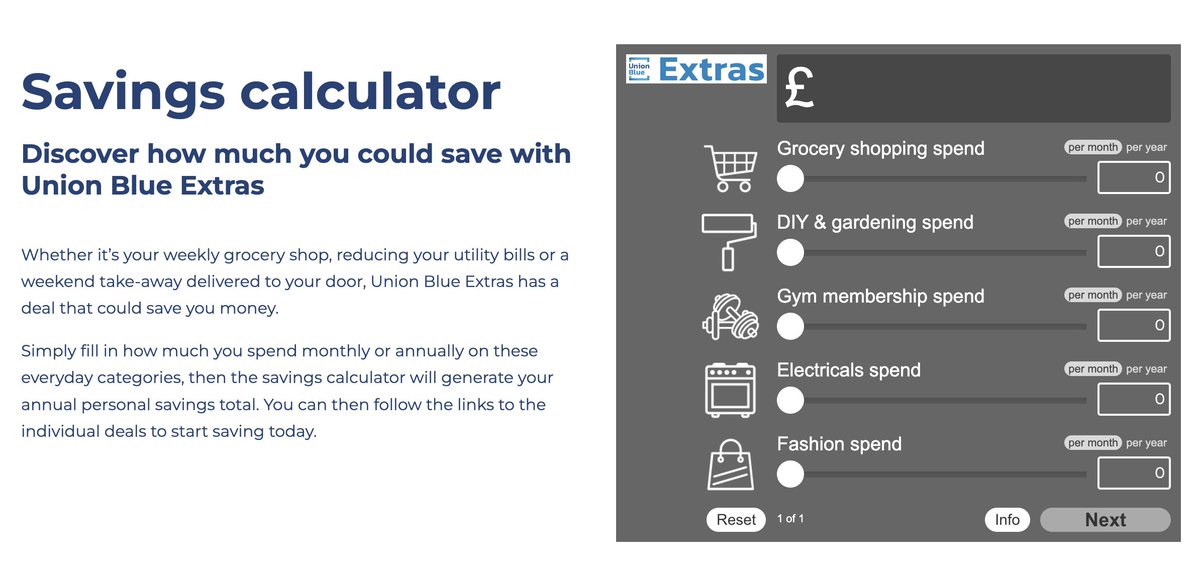 Savings calculator

Discover how much you could save with Union Blue Extras

Whether it's your weekly grocery shop, reducing your utility bills or a weekend take-away delivered to your door, Union Blue Extras has a deal that could save you money.

Simply fill in how much you spend monthly or annually on these everyday categories, then the savings calculator will generate your annual personal savings total. You can then follow the links to the individual deals to start saving today.

Union Blue Extras

£

Grocery shopping spend
per month per year
0

DIY & gardening spend
per month per year
0

Gym membership spend
per month per year
0

Electricals spend
per month per year
0

Fashion spend
per month per year
0

Reset 1 of 1 Info Next